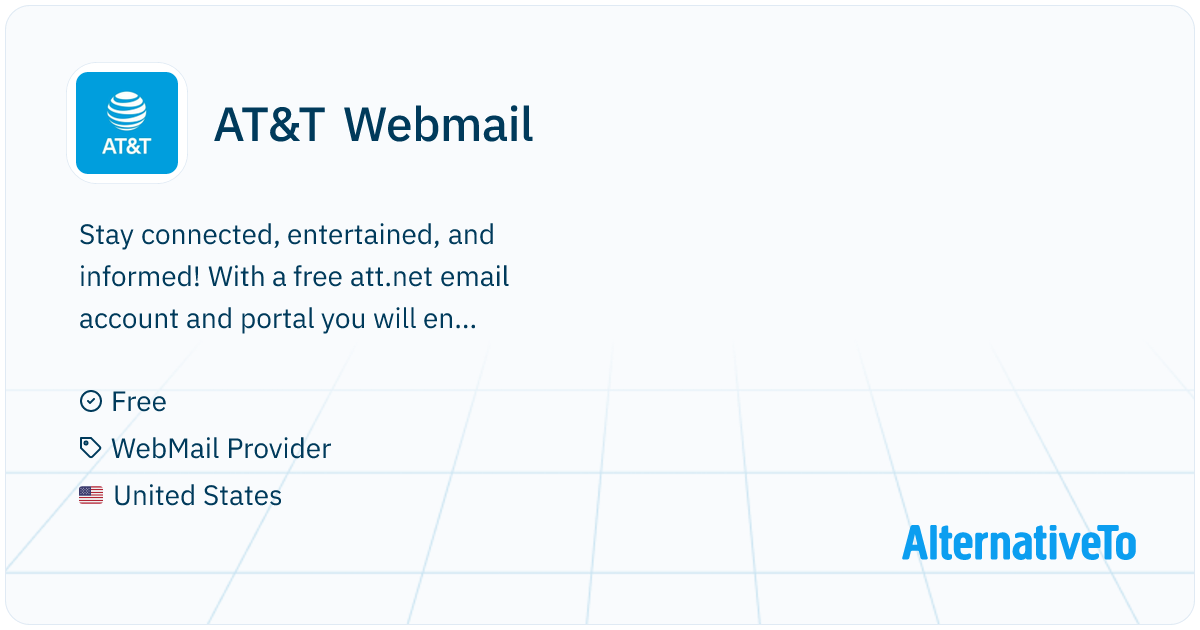 AT&T

AT&T Webmail

Stay connected, entertained, and informed! With a free att.net email account and portal you will en...

Free

WebMail Provider

United States

AlternativeTo